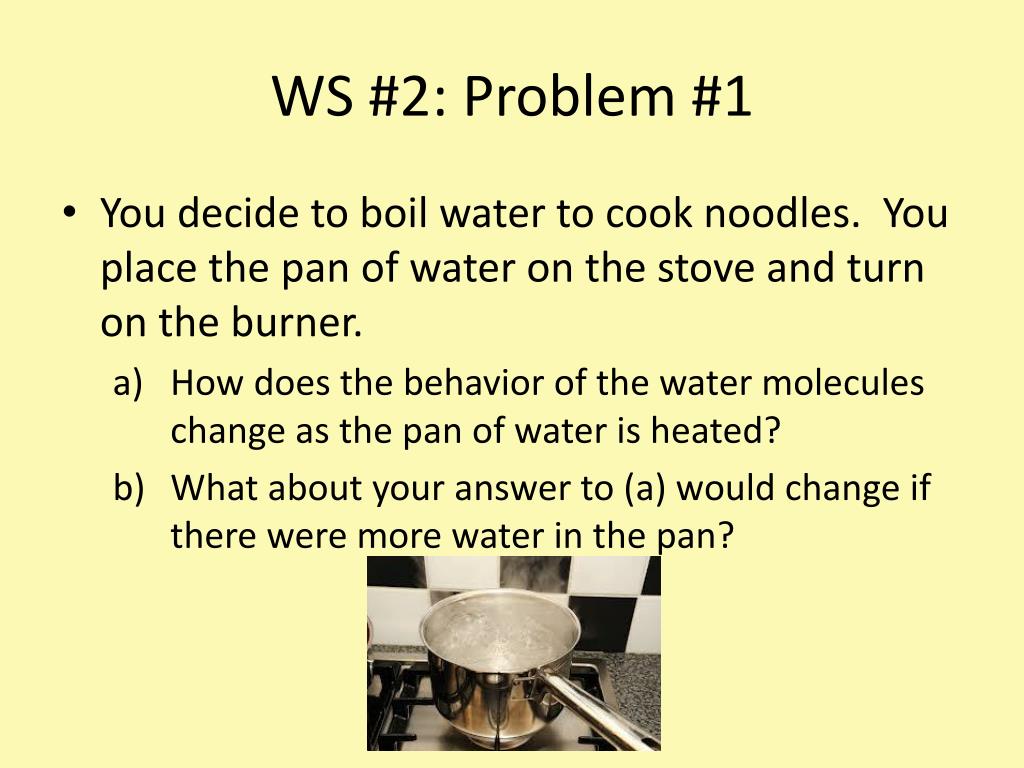 WS #2: Problem #1

• You decide to boil water to cook noodles. You place the pan of water on the stove and turn on the burner.

a) How does the behavior of the water molecules change as the pan of water is heated?

b) What about your answer to (a) would change if there were more water in the pan?